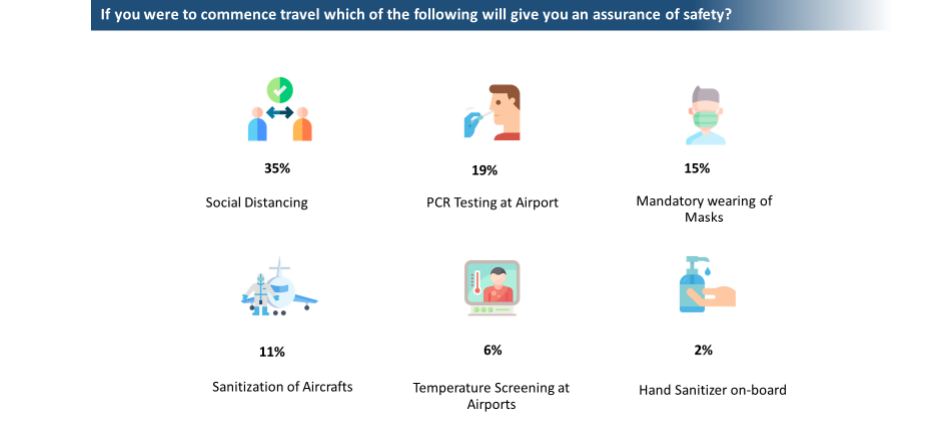 If you were to commence travel which of the following will give you an assurance of safety?

35%

Social Distancing

19%

PCR Testing at Airport

15%

Mandatory wearing of Masks

11%

Sanitization of Aircrafts

6%

Temperature Screening at Airports

2%

Hand Sanitizer on-board